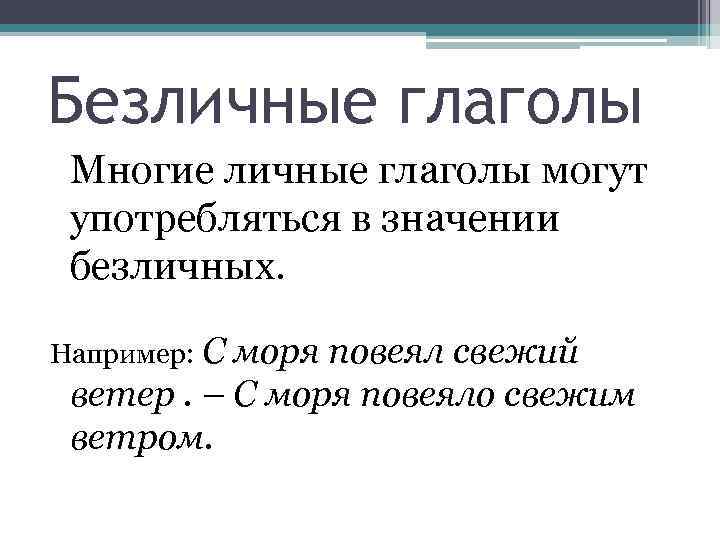 Безличные глаголы

Многие личные глаголы могут употребляться в значении безличных.

Например: С моря повеял свежий ветер . – С моря повеяло свежим ветром.